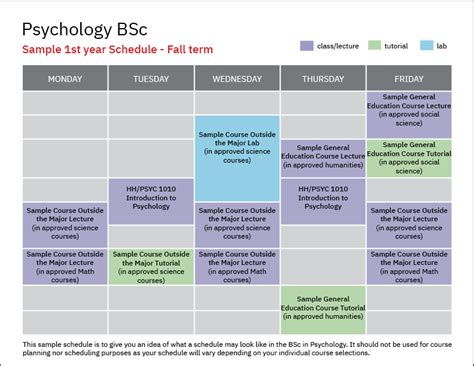 Psychology BSc

Sample 1st year Schedule - Fall term

class/lecture tutorial lab

| MONDAY | TUESDAY | WEDNESDAY | THURSDAY | FRIDAY |
|---|---|---|---|---|
| | | | | Sample General Education Course Lecture (in approved social science) |
| | | Sample Course Outside the Major Lab (in approved science courses) | Sample General Education Course Lecture (in approved humanities) | Sample General Education Course Tutorial (in approved social science) |
| | HH/PSYC 1010 Introduction to Psychology | | HH/PSYC 1010 Introduction to Psychology | |
| Sample Course Outside the Major Lecture (in approved science courses) | | Sample Course Outside the Major Lecture (in approved science courses) | | Sample Course Outside the Major Lecture (in approved science courses) |
| Sample Course Outside the Major Lecture (in approved Math courses) | Sample Course Outside the Major Tutorial (in approved science courses) | Sample Course Outside the Major Lecture (in approved Math courses) | | Sample Course Outside the Major Lecture (in approved Math courses) |
| | | | Sample General Education Course Tutorial (in approved humanities) | |

This sample schedule is to give you an idea of what a schedule may look like in the BSc in Psychology. It should not be used for course planning nor scheduling purposes as your schedule will vary depending on your individual course selections.